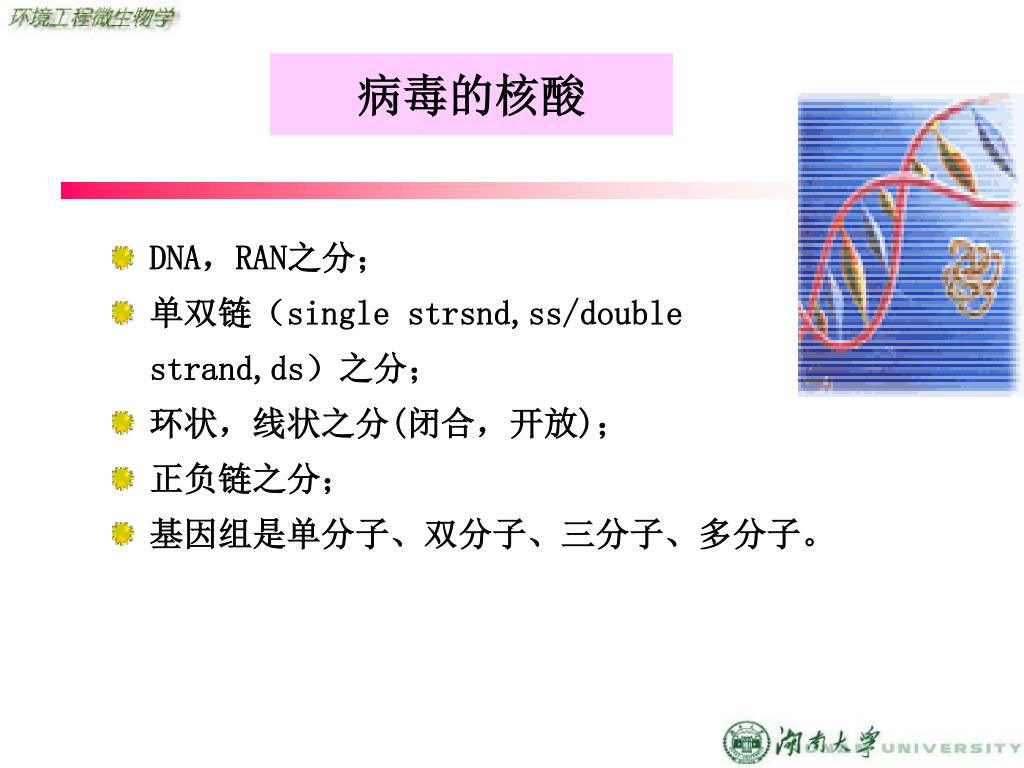 环境工程微生物学

病毒的核酸

DNA，RAN之分；

单双链（single strsnd,ss/double strand,ds）之分；

环状，线状之分(闭合，开放)；

正负链之分；

基因组是单分子、双分子、三分子、多分子。

湖南大学 UNIVERSITY